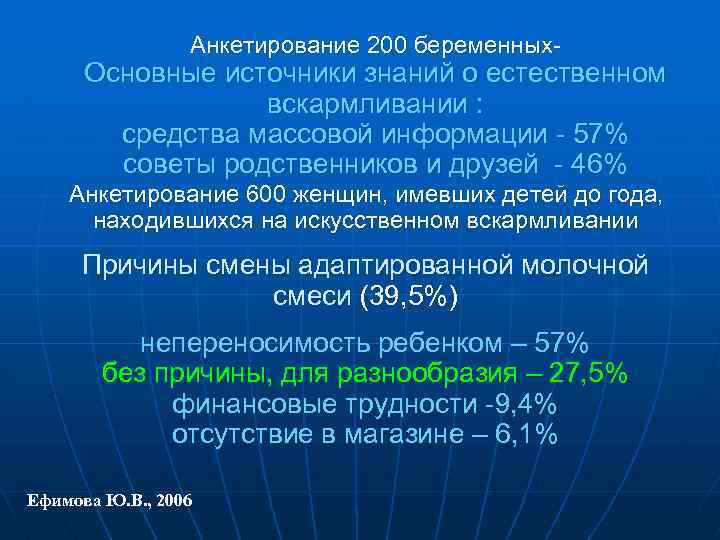 Анкетирование 200 беременных-
Основные источники знаний о естественном вскармливании :
средства массовой информации - 57%
советы родственников и друзей - 46%
Анкетирование 600 женщин, имевших детей до года, находившихся на искусственном вскармливании

Причины смены адаптированной молочной смеси (39,5%)

непереносимость ребенком – 57%
без причины, для разнообразия – 27,5%
финансовые трудности -9,4%
отсутствие в магазине – 6,1%

Ефимова Ю.В., 2006